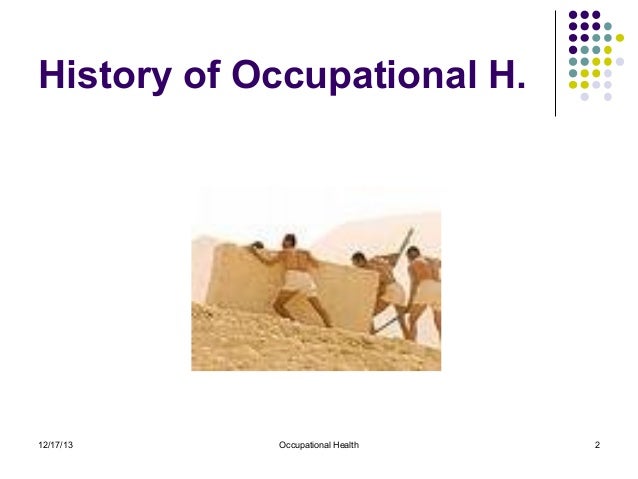 History of Occupational H.

12/17/13

Occupational Health

2